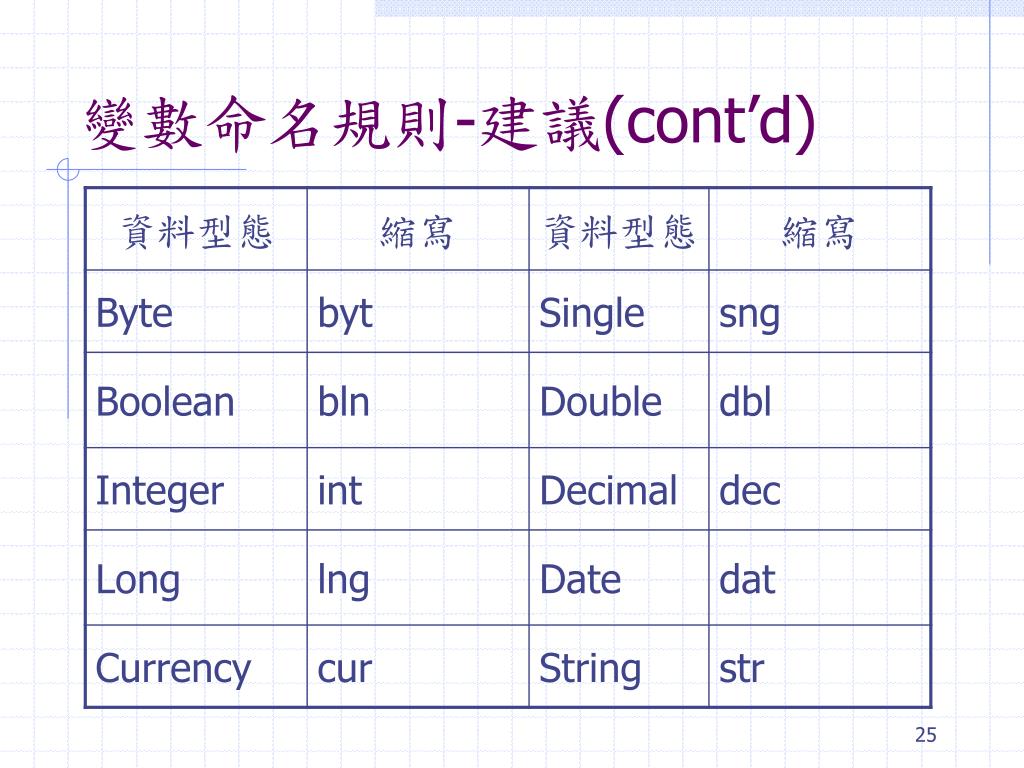 變數命名規則-建議(cont’d)

| 資料型態 | 縮寫 | 資料型態 | 縮寫 |
|---|---|---|---|
| Byte | byt | Single | sng |
| Boolean | bln | Double | dbl |
| Integer | int | Decimal | dec |
| Long | lng | Date | dat |
| Currency | cur | String | str |

25